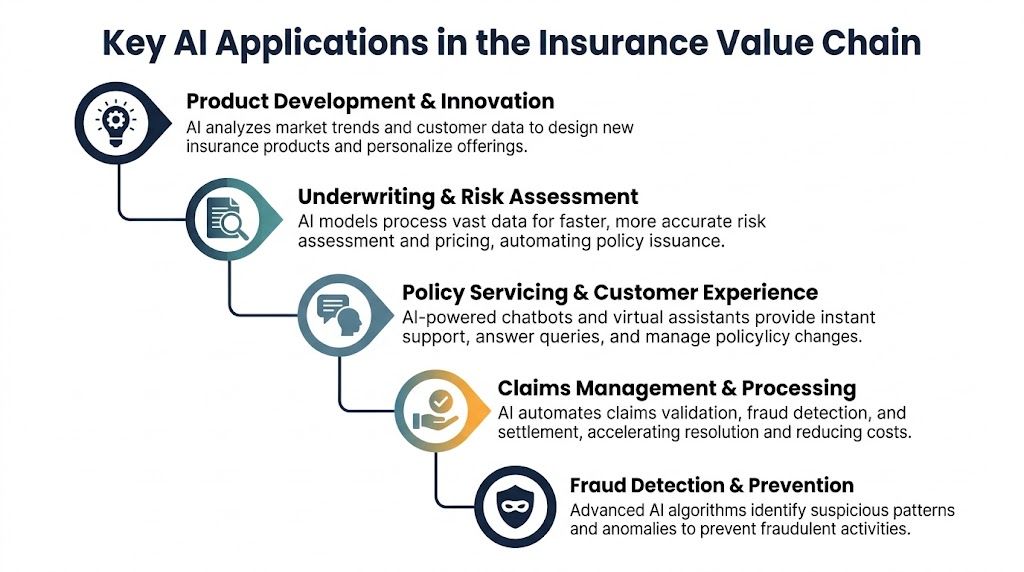 Key AI Applications in the Insurance Value Chain

Product Development & Innovation
AI analyzes market trends and customer data to design new insurance products and personalize offerings.

Underwriting & Risk Assessment
AI models process vast data for faster, more accurate risk assessment and pricing, automating policy issuance.

Policy Servicing & Customer Experience
AI-powered chatbots and virtual assistants provide instant support, answer queries, and manage policylicy changes.

Claims Management & Processing
AI automates claims validation, fraud detection, and settlement, accelerating resolution and reducing costs.

Fraud Detection & Prevention
Advanced AI algorithms identify suspicious patterns and anomalies to prevent fraudulent activities.